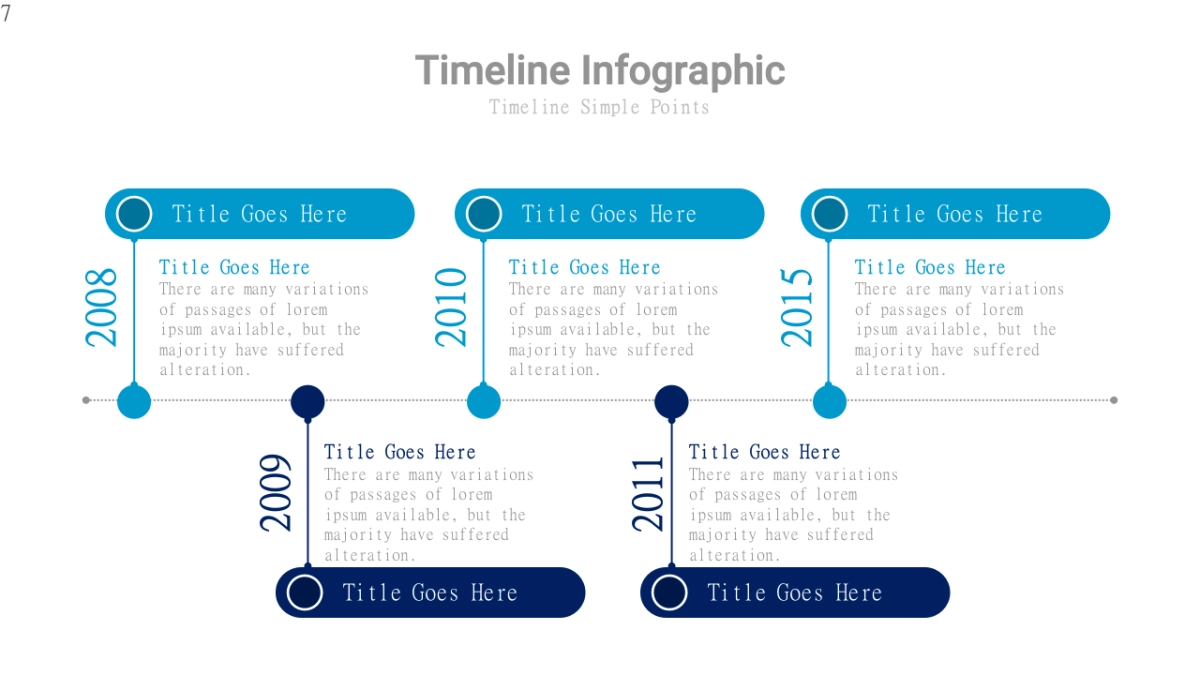 7

Timeline Infographic
Timeline Simple Points

Title Goes Here

2008

Title Goes Here
There are many variations of passages of lorem ipsum available, but the majority have suffered alteration.

Title Goes Here

2010

Title Goes Here
There are many variations of passages of lorem ipsum available, but the majority have suffered alteration.

Title Goes Here

2015

Title Goes Here
There are many variations of passages of lorem ipsum available, but the majority have suffered alteration.

2009

Title Goes Here
There are many variations of passages of lorem ipsum available, but the majority have suffered alteration.

Title Goes Here

2011

Title Goes Here
There are many variations of passages of lorem ipsum available, but the majority have suffered alteration.

Title Goes Here